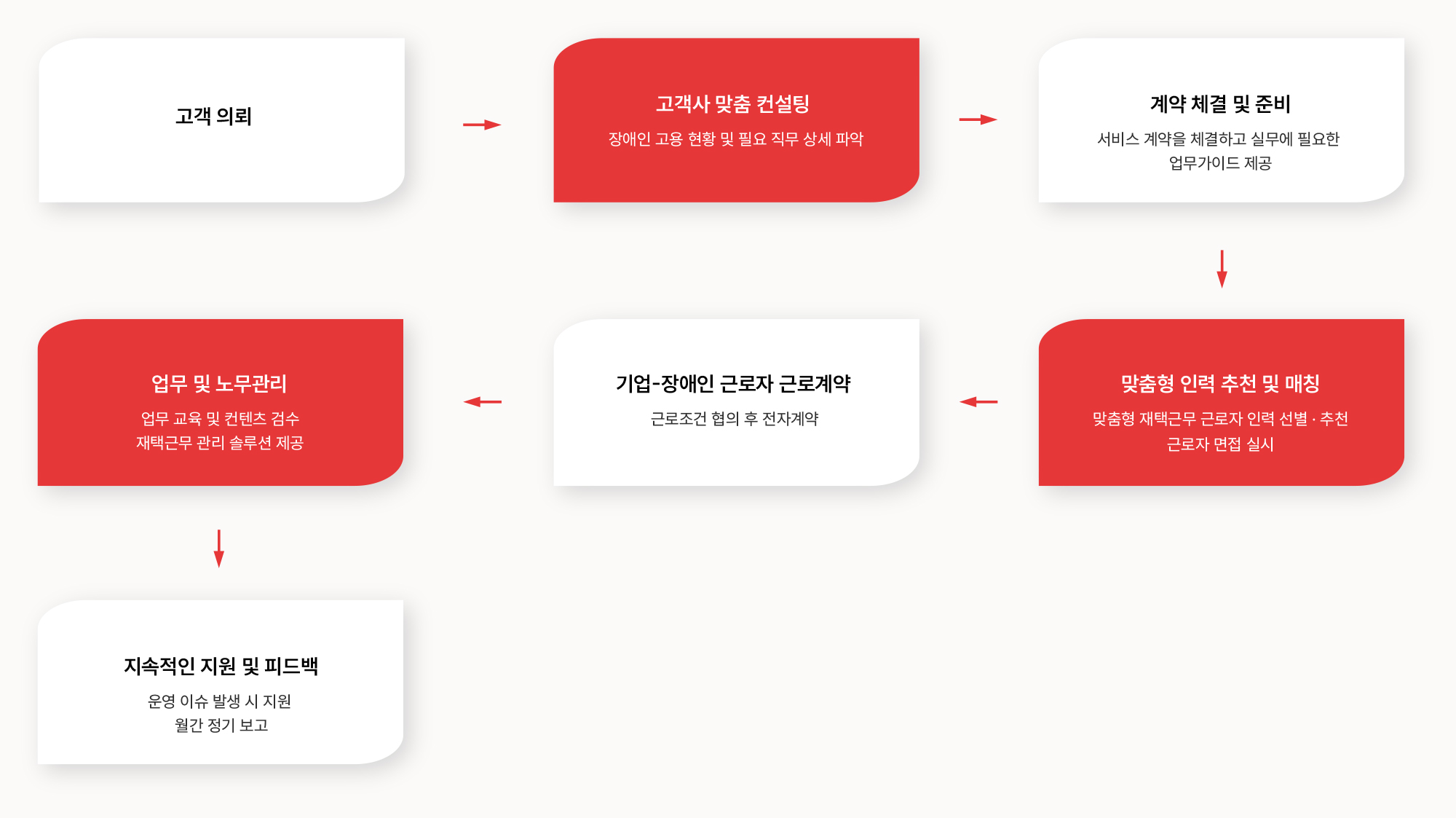 고객 의뢰

고객사 맞춤 컨설팅

장애인 고용 현황 및 필요 직무 상세 파악

계약 체결 및 준비

서비스 계약을 체결하고 실무에 필요한 업무가이드 제공

맞춤형 인력 추천 및 매칭

맞춤형 재택근무 근로자 인력 선별 · 추천 근로자 면접 실시

기업-장애인 근로자 근로계약

근로조건 협의 후 전자계약

업무 및 노무관리

업무 교육 및 컨텐츠 검수 재택근무 관리 솔루션 제공

지속적인 지원 및 피드백

운영 이슈 발생 시 지원 월간 정기 보고